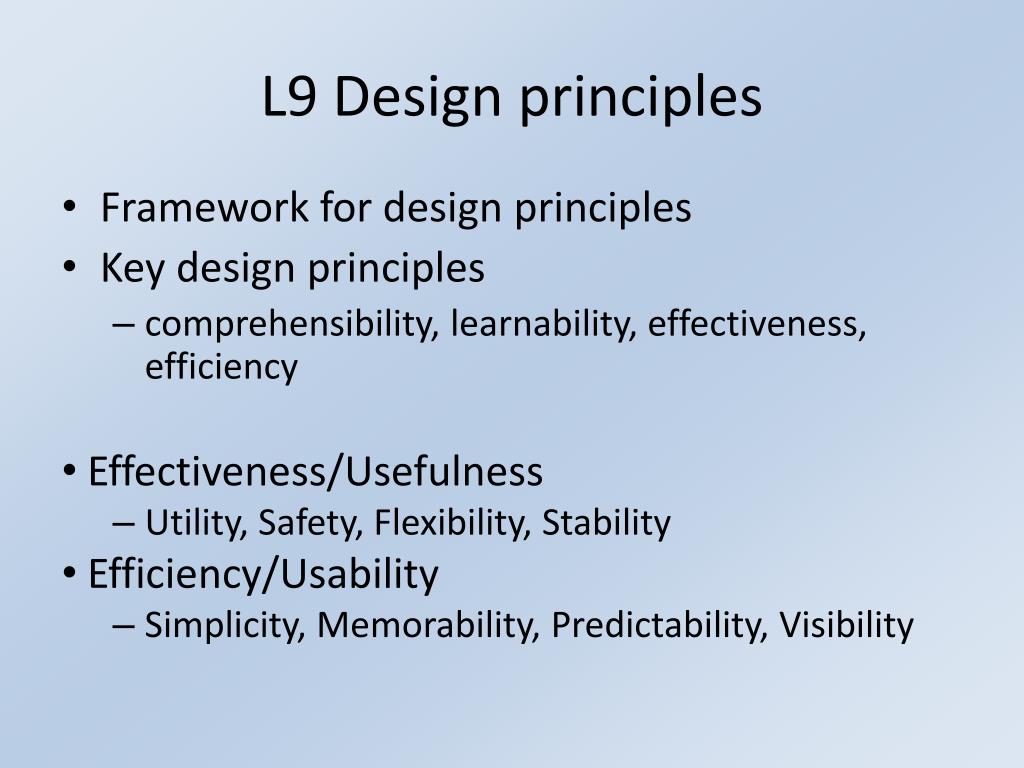 L9 Design principles

• Framework for design principles
• Key design principles
– comprehensibility, learnability, effectiveness, efficiency

• Effectiveness/Usefulness
– Utility, Safety, Flexibility, Stability
• Efficiency/Usability
– Simplicity, Memorability, Predictability, Visibility